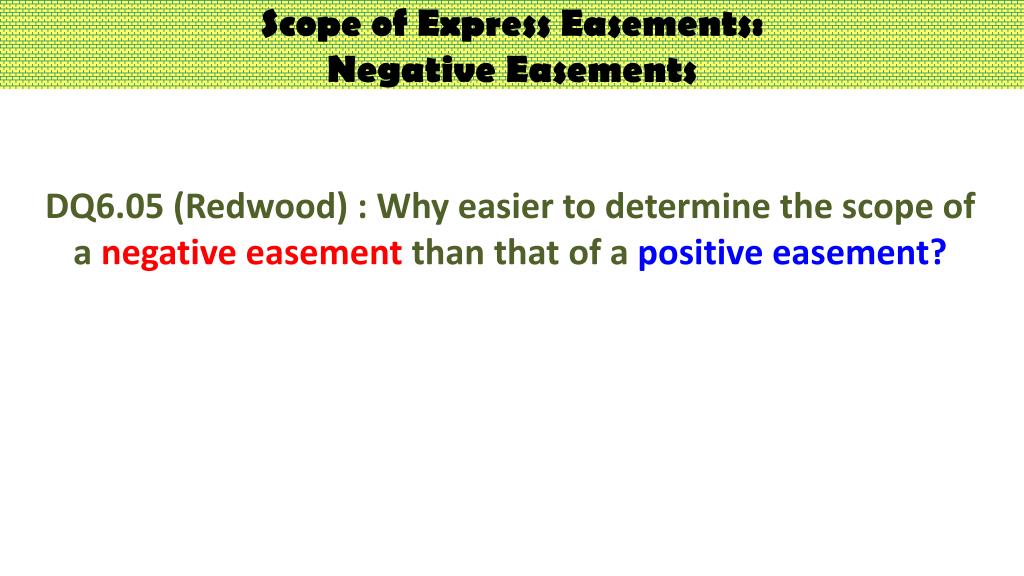 Scope of Express Easements:
Negative Easements

DQ6.05 (Redwood) : Why easier to determine the scope of a negative easement than that of a positive easement?